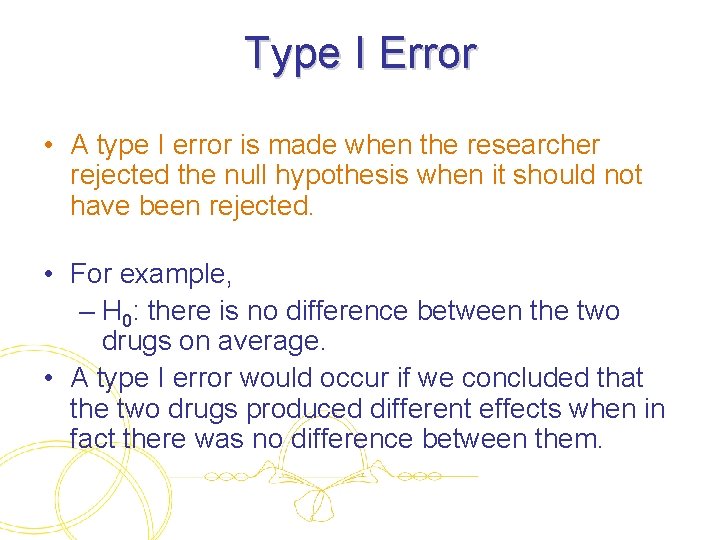 Type I Error

• A type I error is made when the researcher rejected the null hypothesis when it should not have been rejected.

• For example,
– $H_0$: there is no difference between the two drugs on average.
• A type I error would occur if we concluded that the two drugs produced different effects when in fact there was no difference between them.